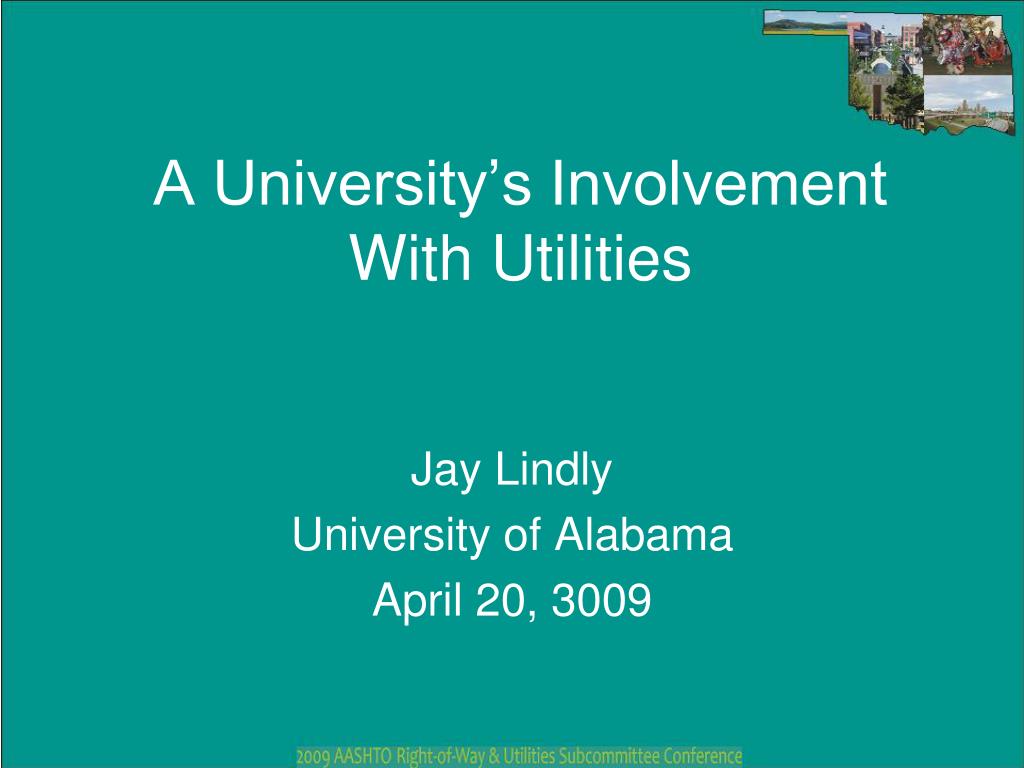 A University’s Involvement With Utilities

Jay Lindly
University of Alabama
April 20, 3009

2009 AASHTO Right-of-Way & Utilities Subcommittee Conference